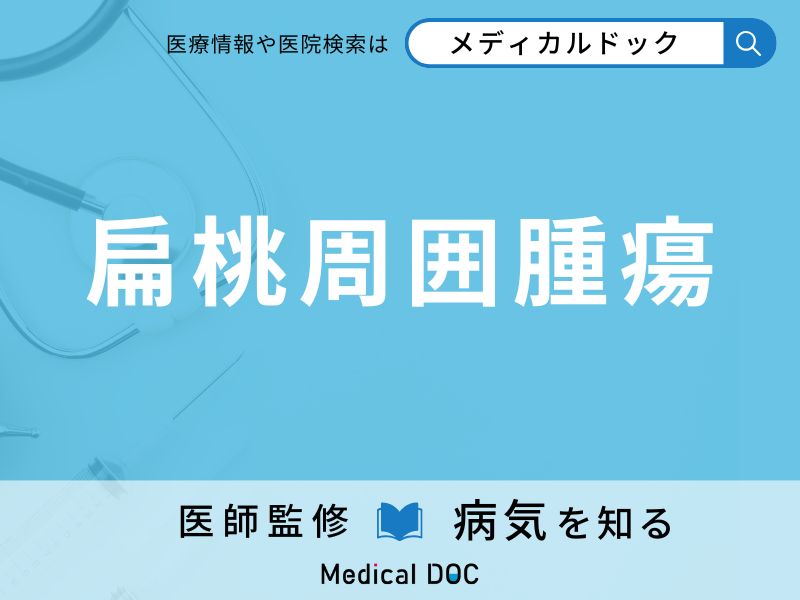 医療情報や医院検索は メディカルドック

扁桃周囲腫瘍

医師監修 病気を知る

Medical DOC